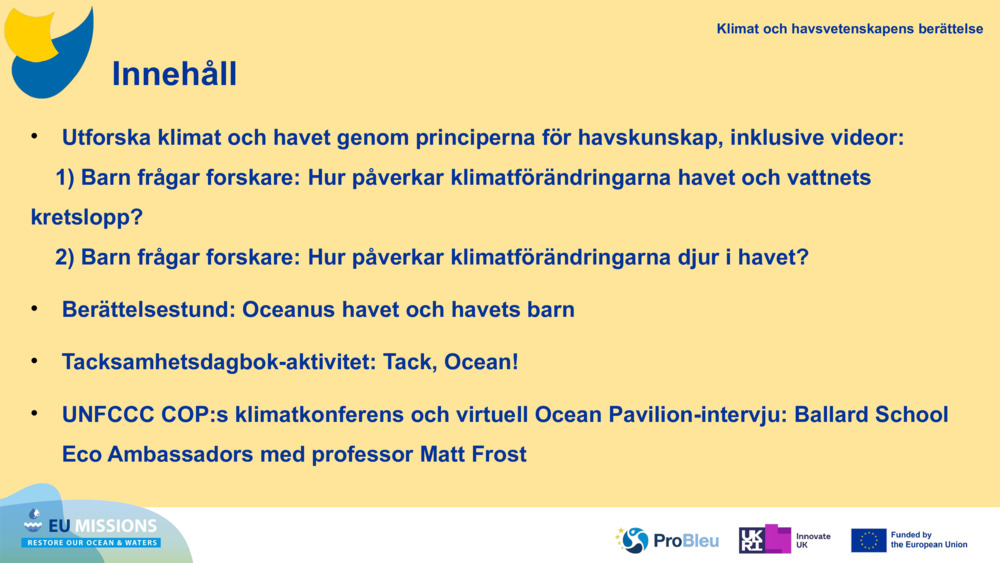 Klimat och havsvetenskapens berättelse

Innehåll

• Utforska klimat och havet genom principerna för havskunskap, inklusive videor:
1) Barn frågar forskare: Hur påverkar klimatförändringarna havet och vattnets kretslopp?
2) Barn frågar forskare: Hur påverkar klimatförändringarna djur i havet?

• Berättelsestund: Oceanus havet och havets barn

• Tacksamhetsdagbok-aktivitet: Tack, Ocean!

• UNFCCC COP:s klimatkonferens och virtuell Ocean Pavilion-intervju: Ballard School Eco Ambassadors med professor Matt Frost

EU MISSIONS
RESTORE OUR OCEAN & WATERS

ProBleu

UKRI Innovate UK

Funded by the European Union